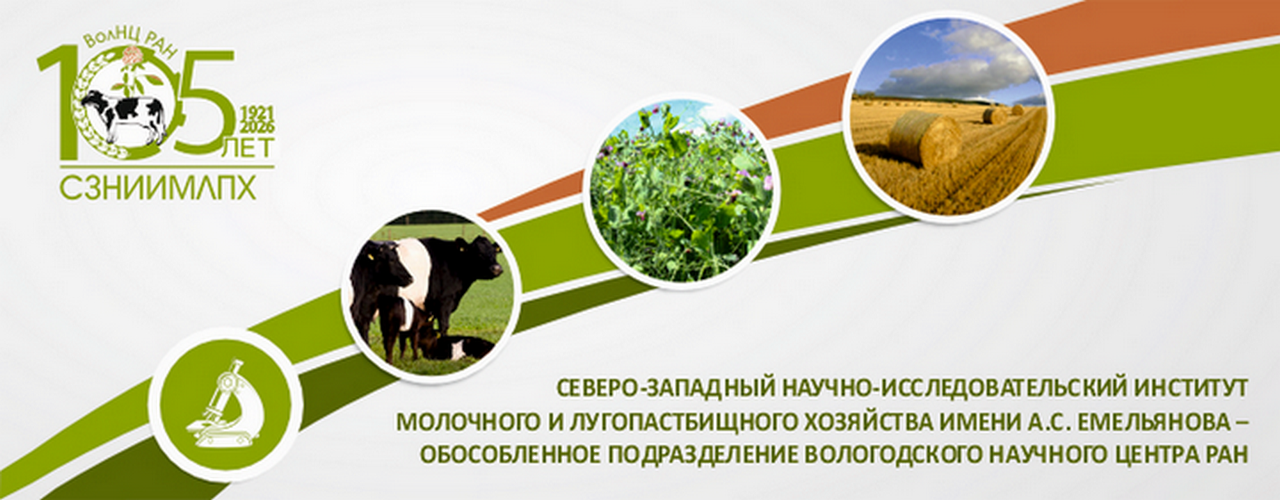 ВолНЦ РАН
105
1921
2026
ЛЕТ
СЗНИИМЛПХ

СЕВЕРО-ЗАПАДНЫЙ НАУЧНО-ИССЛЕДОВАТЕЛЬСКИЙ ИНСТИТУТ МОЛОЧНОГО И ЛУГОПАСТБИЩНОГО ХОЗЯЙСТВА ИМЕНИ А.С. ЕМЕЛЬЯНОВА – ОБОСОБЛЕННОЕ ПОДРАЗДЕЛЕНИЕ ВОЛОГОДСКОГО НАУЧНОГО ЦЕНТРА РАН